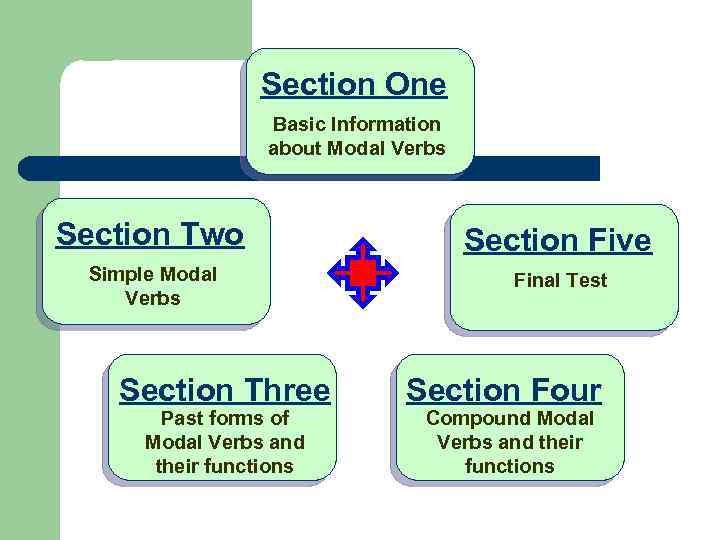 Section One
Basic Information about Modal Verbs

Section Two
Simple Modal Verbs

Section Five
Final Test

Section Three
Past forms of Modal Verbs and their functions

Section Four
Compound Modal Verbs and their functions